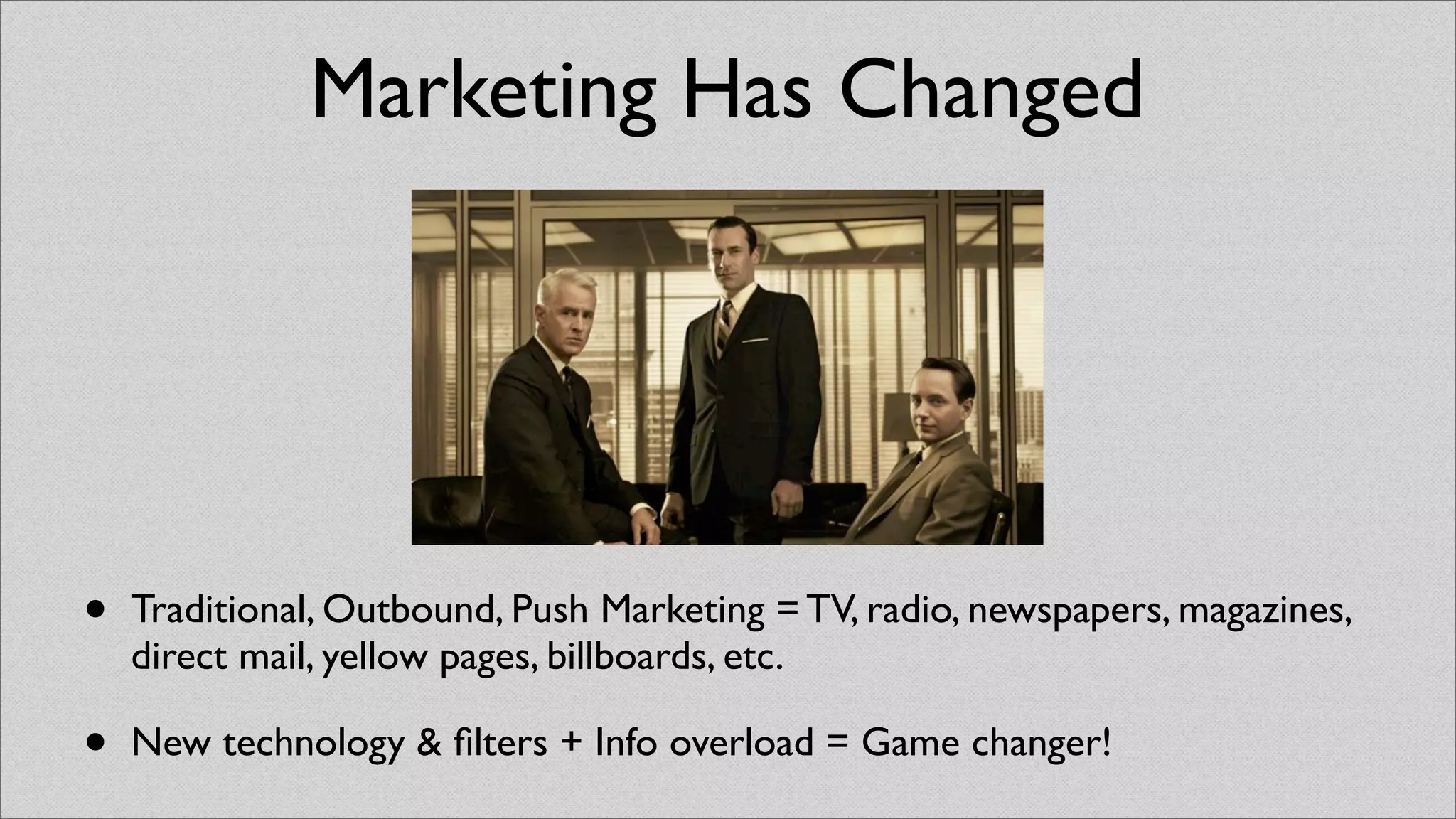 Marketing Has Changed

• Traditional, Outbound, Push Marketing = TV, radio, newspapers, magazines, direct mail, yellow pages, billboards, etc.

• New technology & filters + Info overload = Game changer!